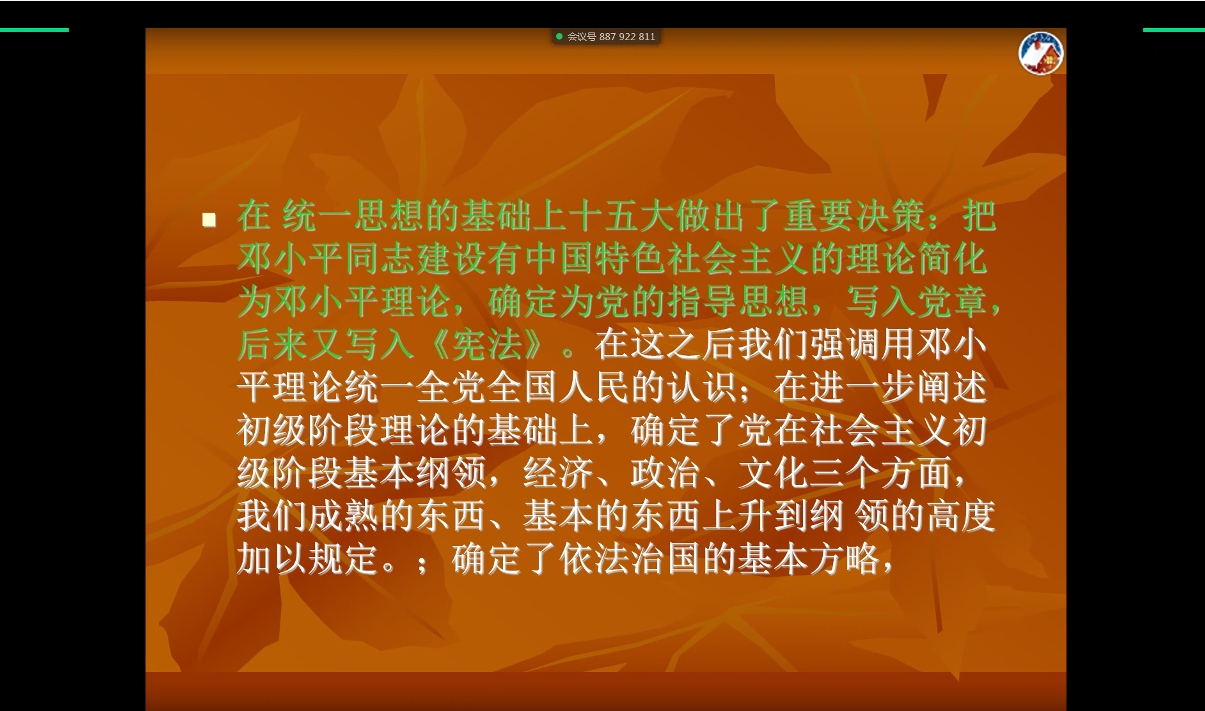 会议号 887 922 811

在 统一思想的基础上十五大做出了重要决策：把邓小平同志建设有中国特色社会主义的理论简化为邓小平理论，确定为党的指导思想，写入党章，后来又写入《宪法》。在这之后我们强调用邓小平理论统一全党全国人民的认识；在进一步阐述初级阶段理论的基础上，确定了党在社会主义初级阶段基本纲领，经济、政治、文化三个方面，我们成熟的东西、基本的东西上升到纲 领的高度加以规定。；确定了依法治国的基本方略，